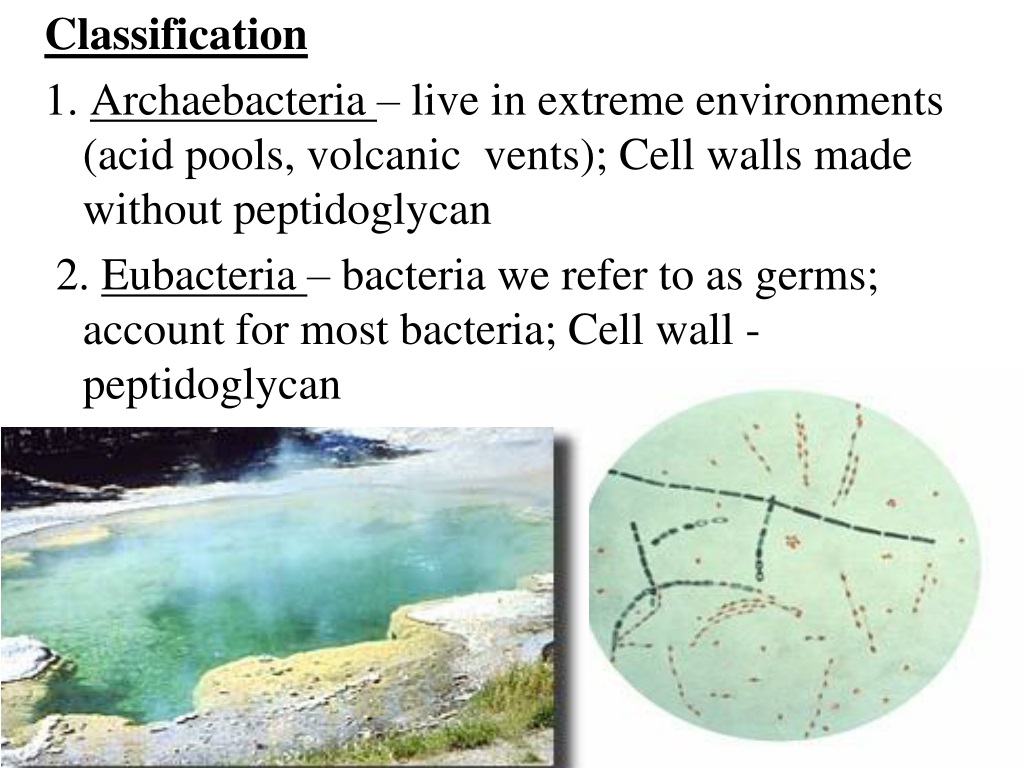 Classification

1. Archaebacteria – live in extreme environments (acid pools, volcanic vents); Cell walls made without peptidoglycan

2. Eubacteria – bacteria we refer to as germs; account for most bacteria; Cell wall - peptidoglycan